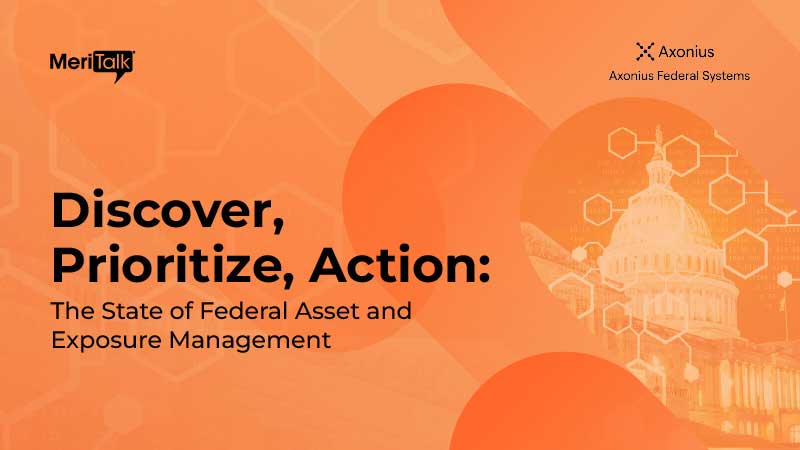 MeriTalk

Axonius
Axonius Federal Systems

Discover, Prioritize, Action:

The State of Federal Asset and Exposure Management